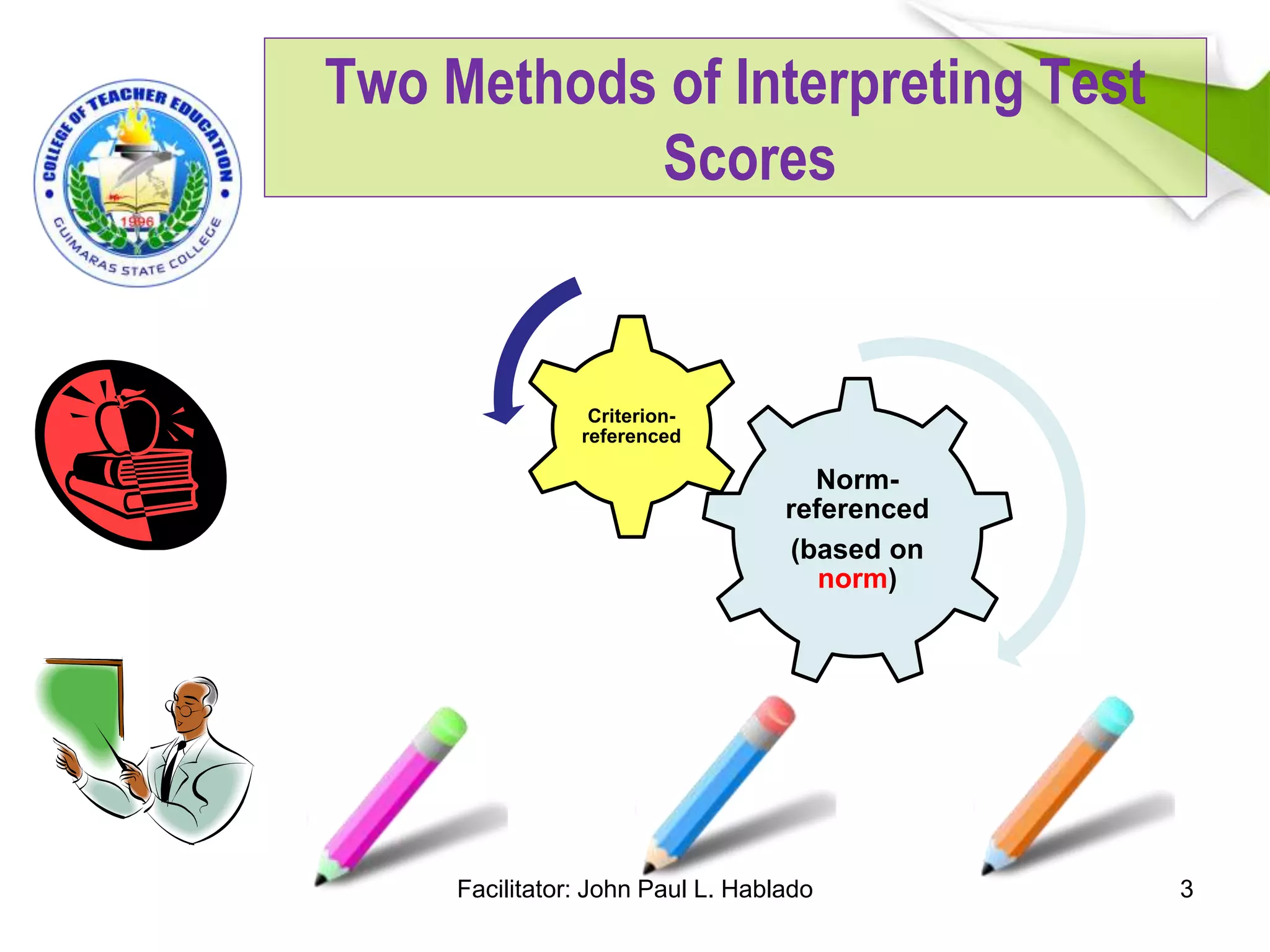 COLLEGE OF TEACHER EDUCATION
1996
GUIMARAS STATE COLLEGE

Two Methods of Interpreting Test Scores

Criterion-referenced

Norm-referenced

(based on norm)

Facilitator: John Paul L. Hablado

3